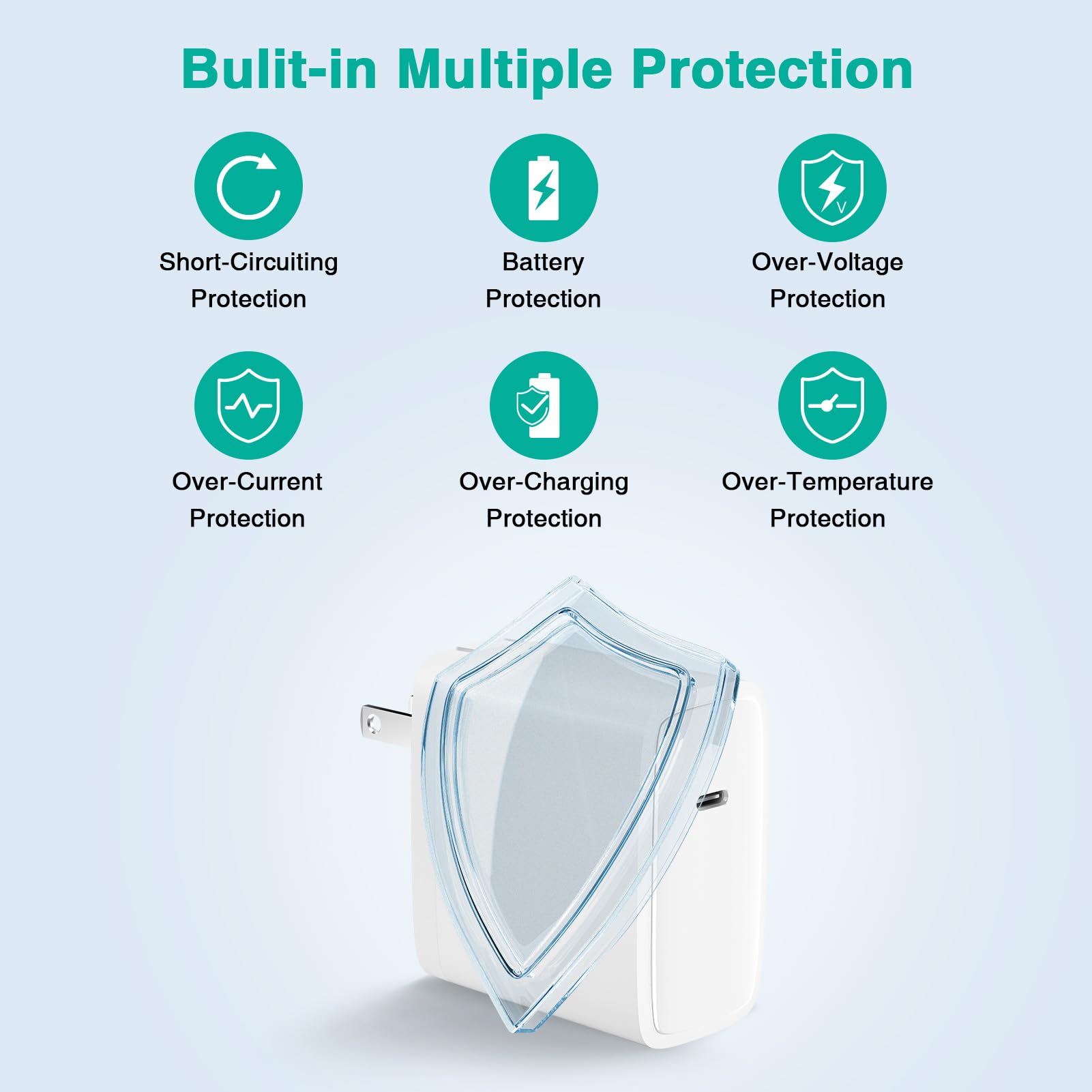 Bulit-in Multiple Protection

Short-Circuiting Protection

Battery Protection

V

Over-Voltage Protection

Over-Current Protection

Over-Charging Protection

Over-Temperature Protection